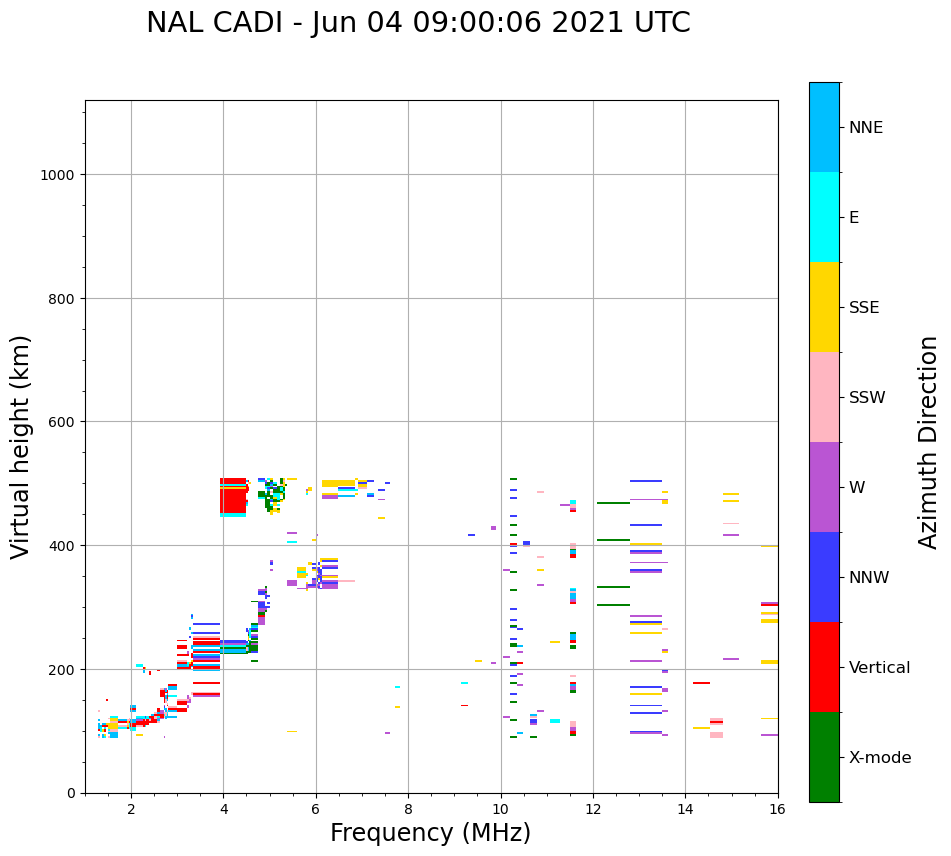 NAL CADI - Jun 04 09:00:06 2021 UTC

Virtual height (km)

1000
800
600
400
200
0

2
4
6
8
10
12
14
16

Frequency (MHz)

NNE
E
SSE
SSW
W
NNW
Vertical
X-mode

Azimuth Direction